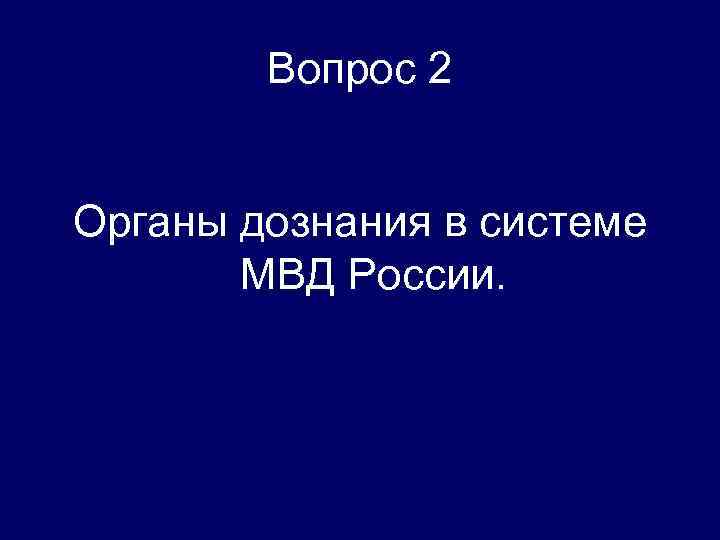 Вопрос 2

Органы дознания в системе МВД России.